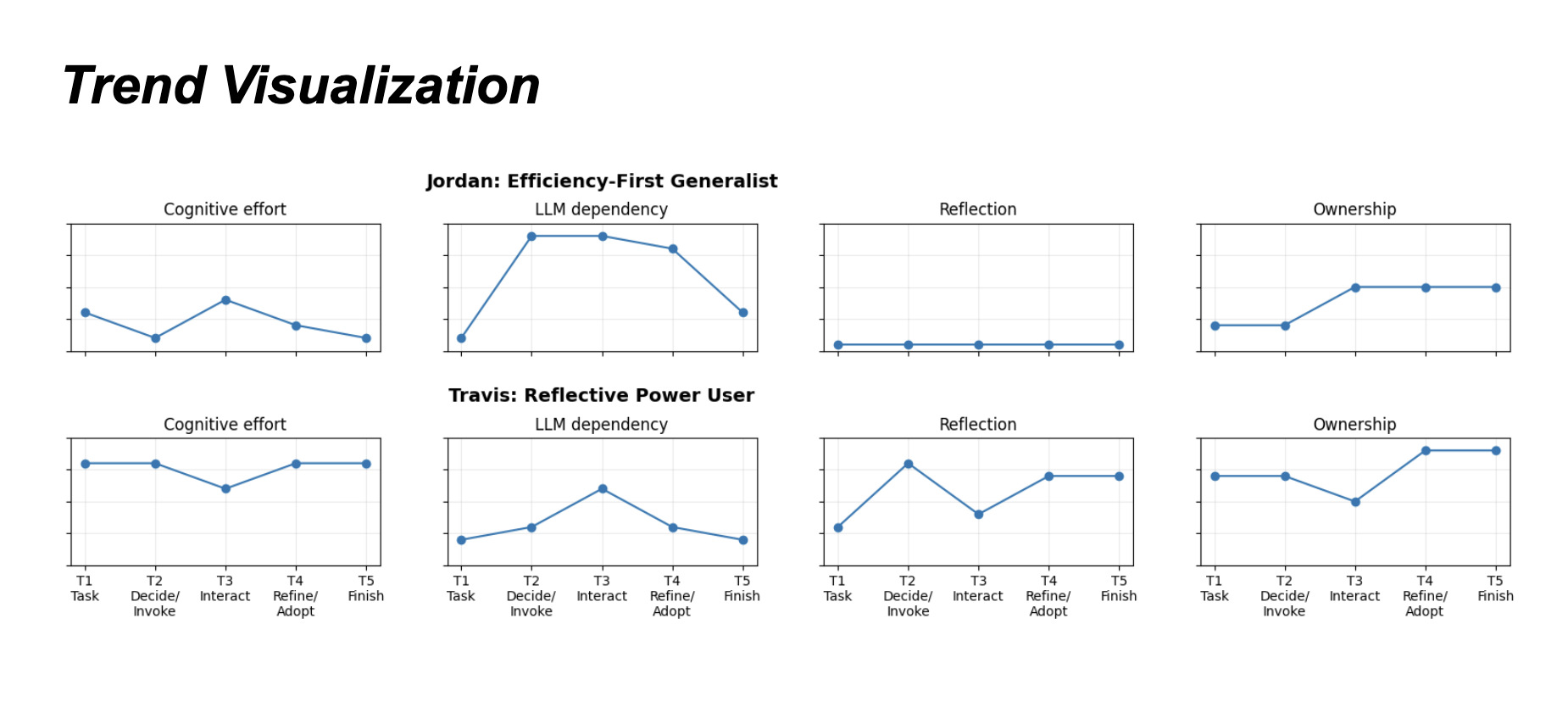 Trend Visualization

Jordan: Efficiency-First Generalist

Cognitive effort

LLM dependency

Reflection

Ownership

Travis: Reflective Power User

Cognitive effort

T1 Task
T2 Decide/ Invoke
T3 Interact
T4 Refine/ Adopt
T5 Finish

LLM dependency

T1 Task
T2 Decide/ Invoke
T3 Interact
T4 Refine/ Adopt
T5 Finish

Reflection

T1 Task
T2 Decide/ Invoke
T3 Interact
T4 Refine/ Adopt
T5 Finish

Ownership

T1 Task
T2 Decide/ Invoke
T3 Interact
T4 Refine/ Adopt
T5 Finish